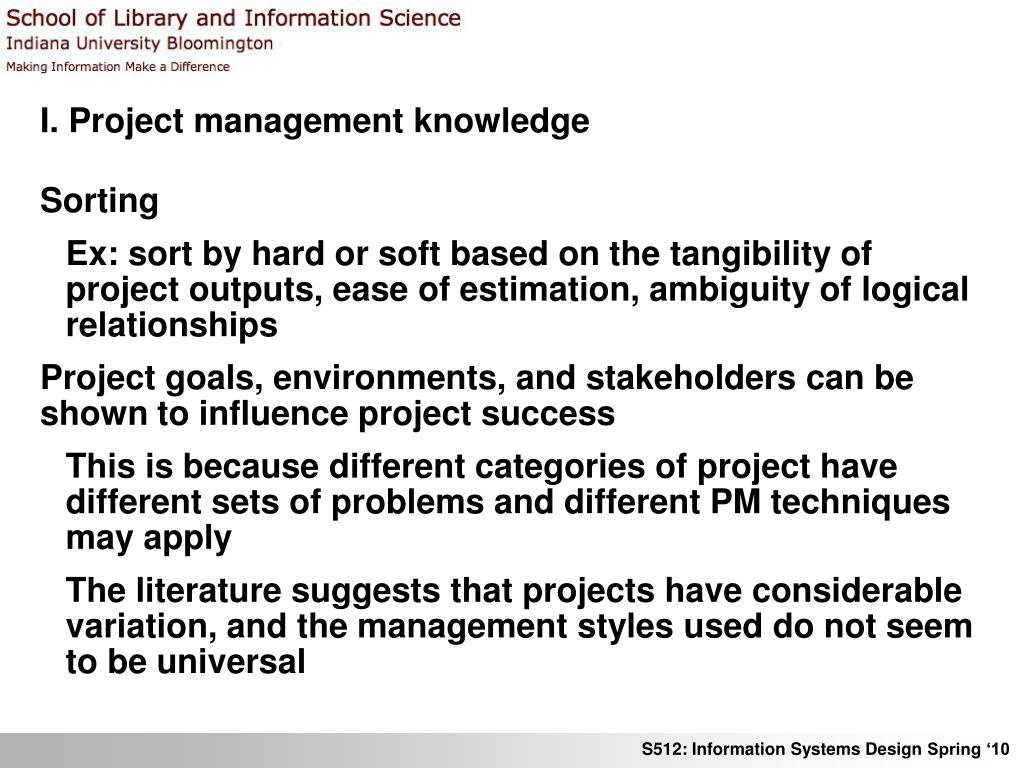 School of Library and Information Science
Indiana University Bloomington
Making Information Make a Difference

I. Project management knowledge

Sorting

Ex: sort by hard or soft based on the tangibility of project outputs, ease of estimation, ambiguity of logical relationships

Project goals, environments, and stakeholders can be shown to influence project success

This is because different categories of project have different sets of problems and different PM techniques may apply

The literature suggests that projects have considerable variation, and the management styles used do not seem to be universal

S512: Information Systems Design Spring ‘10